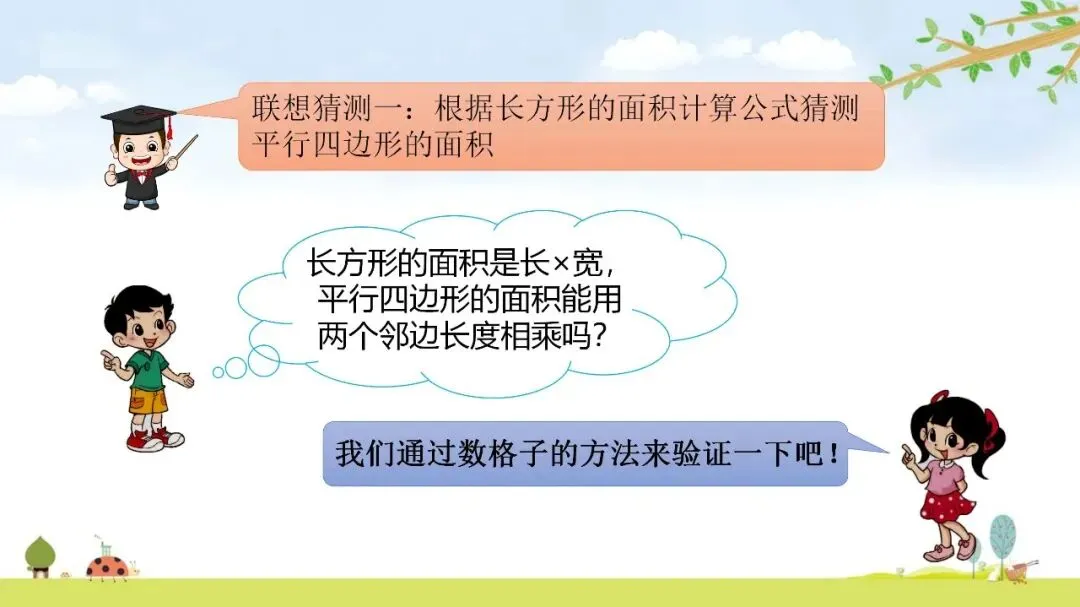 联想猜测一：根据长方形的面积计算公式猜测平行四边形的面积

长方形的面积是长×宽，平行四边形的面积能用两个邻边长度相乘吗？

我们通过数格子的方法来验证一下吧！